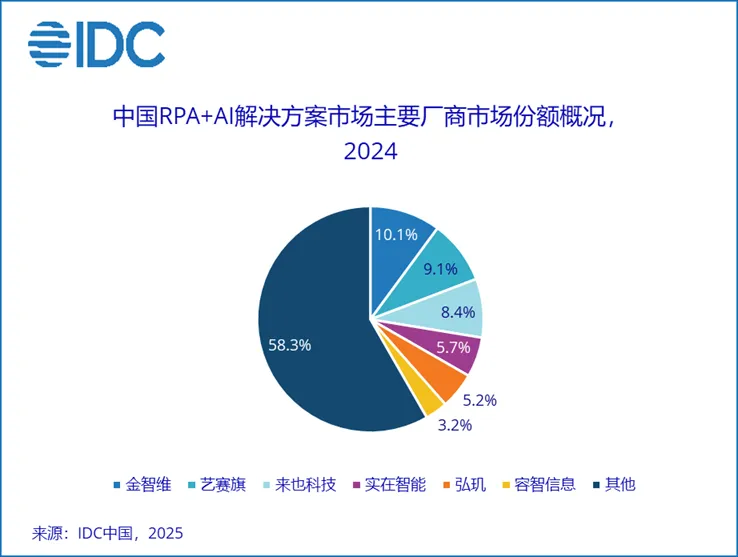 IDC

中国RPA+AI解决方案市场主要厂商市场份额概况，2024

10.1%
9.1%
8.4%
5.7%
5.2%
3.2%
58.3%

金智维 艺赛旗 来也科技 实在智能 弘玑 容智信息 其他

来源：IDC中国，2025